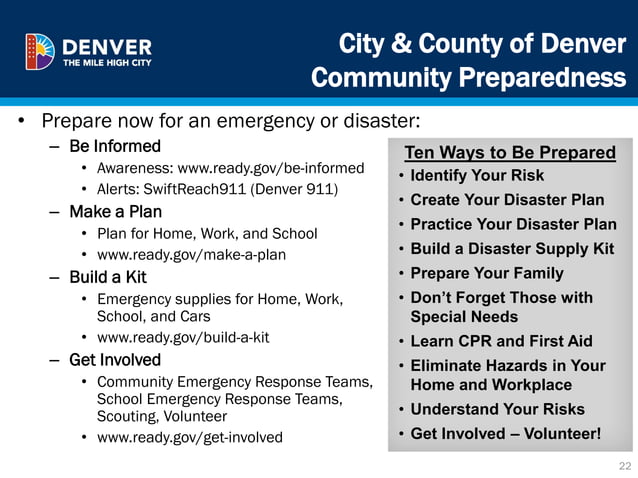 DENVER
THE MILE HIGH CITY

City & County of Denver
Community Preparedness

• Prepare now for an emergency or disaster:
– Be Informed
• Awareness: www.ready.gov/be-informed
• Alerts: SwiftReach911 (Denver 911)
– Make a Plan
• Plan for Home, Work, and School
• www.ready.gov/make-a-plan
– Build a Kit
• Emergency supplies for Home, Work, School, and Cars
• www.ready.gov/build-a-kit
– Get Involved
• Community Emergency Response Teams, School Emergency Response Teams, Scouting, Volunteer
• www.ready.gov/get-involved

Ten Ways to Be Prepared
• Identify Your Risk
• Create Your Disaster Plan
• Practice Your Disaster Plan
• Build a Disaster Supply Kit
• Prepare Your Family
• Don't Forget Those with Special Needs
• Learn CPR and First Aid
• Eliminate Hazards in Your Home and Workplace
• Understand Your Risks
• Get Involved – Volunteer!

22